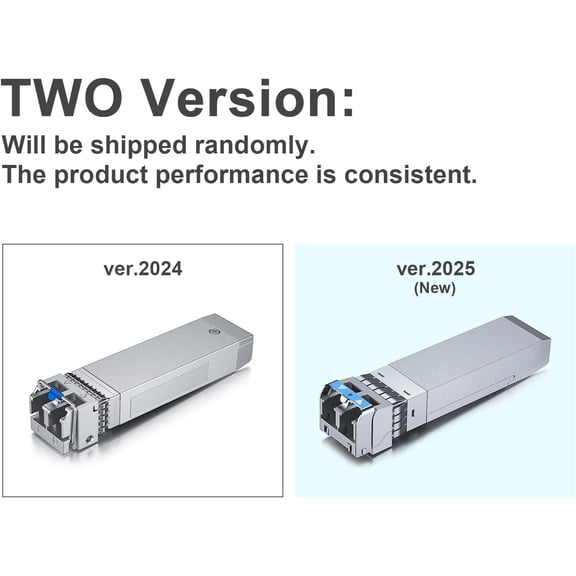 TWO Version:
Will be shipped randomly.
The product performance is consistent.

ver.2024

ver.2025
(New)